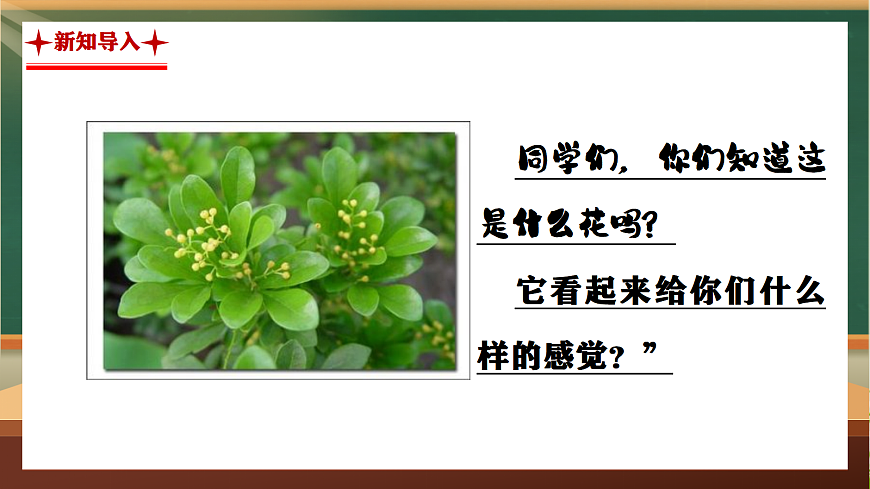 新知导入

同学们，你们知道这是什么花吗？

它看起来给你们什么样的感觉？”